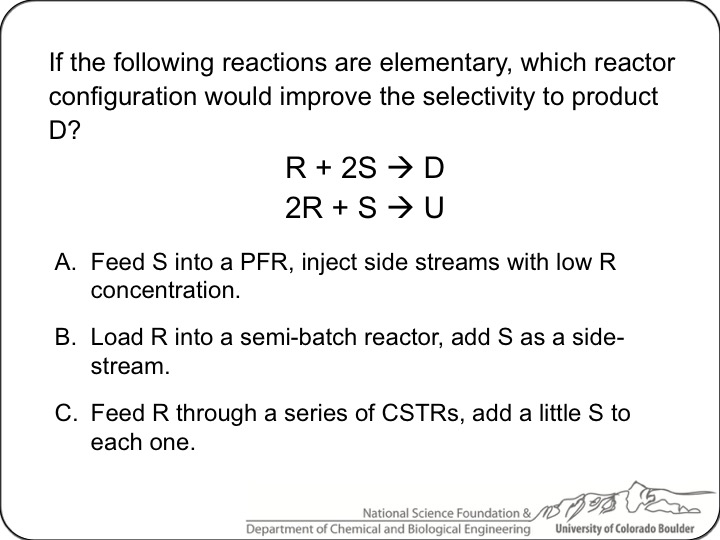 If the following reactions are elementary, which reactor configuration would improve the selectivity to product D?

$R + 2S \rightarrow D$
$2R + S \rightarrow U$

A. Feed S into a PFR, inject side streams with low R concentration.

B. Load R into a semi-batch reactor, add S as a side-stream.

C. Feed R through a series of CSTRs, add a little S to each one.

National Science Foundation &
Department of Chemical and Biological Engineering
University of Colorado Boulder